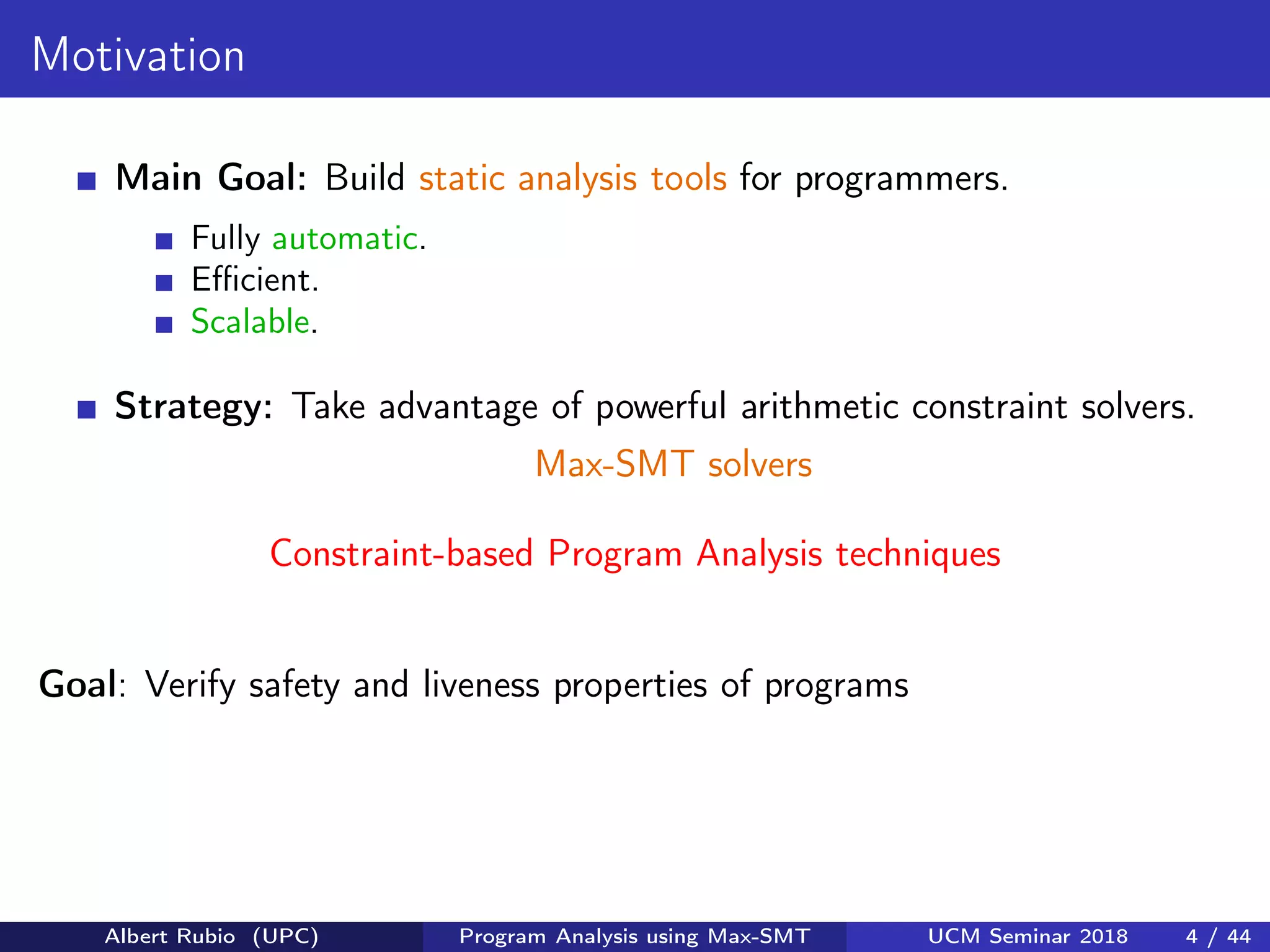 Motivation

Main Goal: Build static analysis tools for programmers.

Fully automatic.
Efficient.
Scalable.

Strategy: Take advantage of powerful arithmetic constraint solvers.

Max-SMT solvers

Constraint-based Program Analysis techniques

Goal: Verify safety and liveness properties of programs

Albert Rubio (UPC) Program Analysis using Max-SMT UCM Seminar 2018 4 / 44